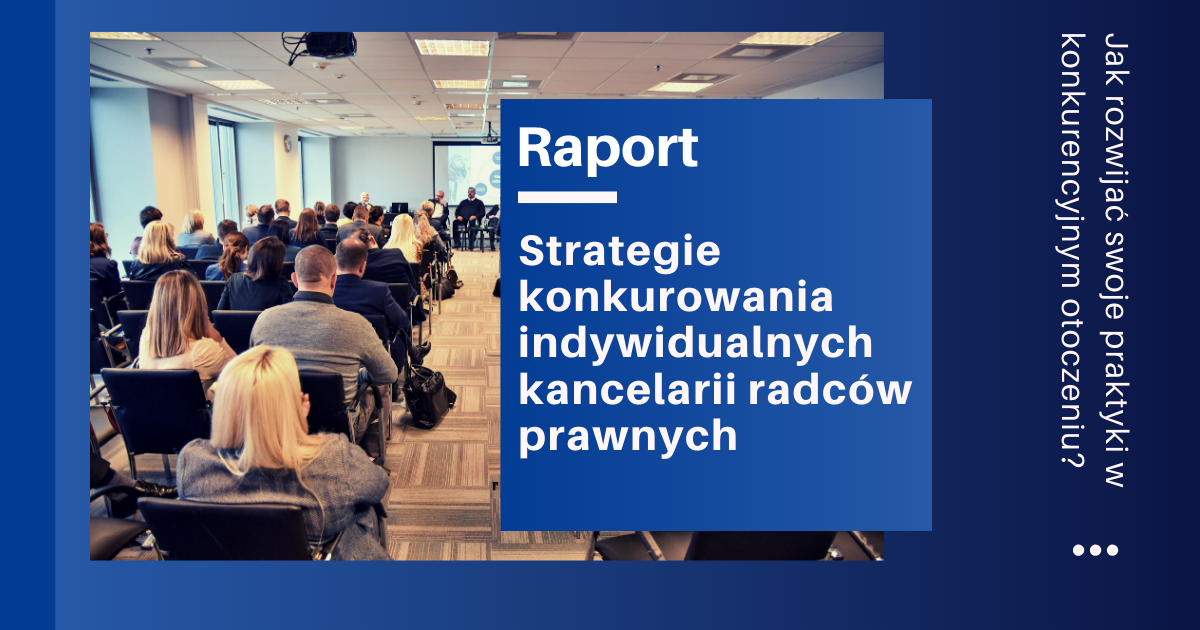 Raport

Strategie konkurowania indywidualnych kancelarii radców prawnych

Jak rozwijać swoje praktyki w konkurencyjnym otoczeniu?